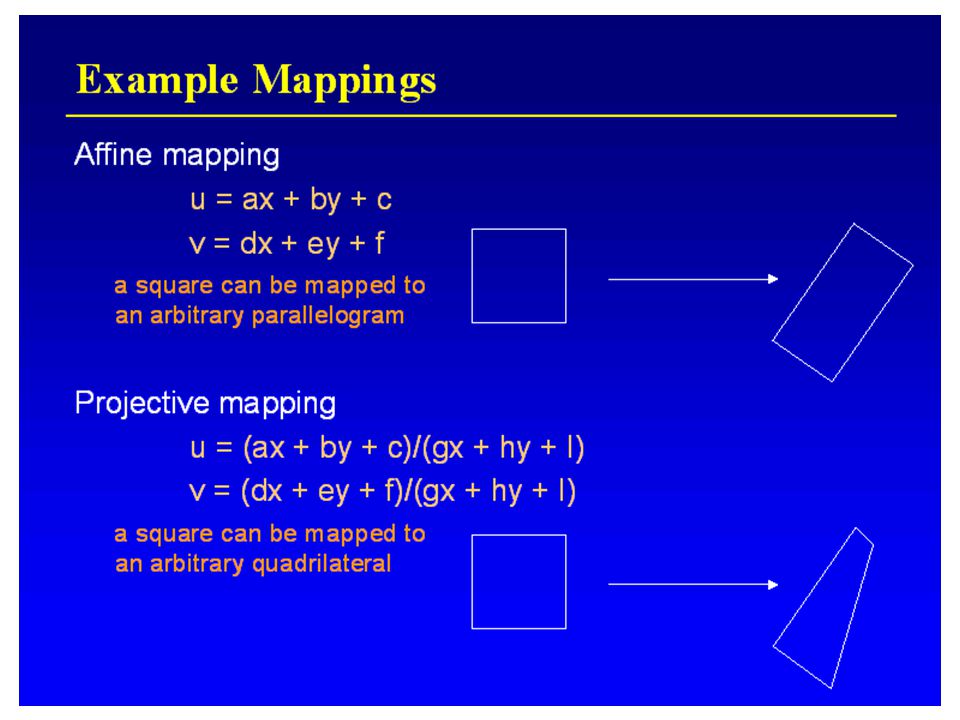 Example Mappings

Affine mapping

$u = ax + by + c$

$v = dx + ey + f$

a square can be mapped to an arbitrary parallelogram

Projective mapping

$u = (ax + by + c)/(gx + hy + l)$

$v = (dx + ey + f)/(gx + hy + l)$

a square can be mapped to an arbitrary quadrilateral